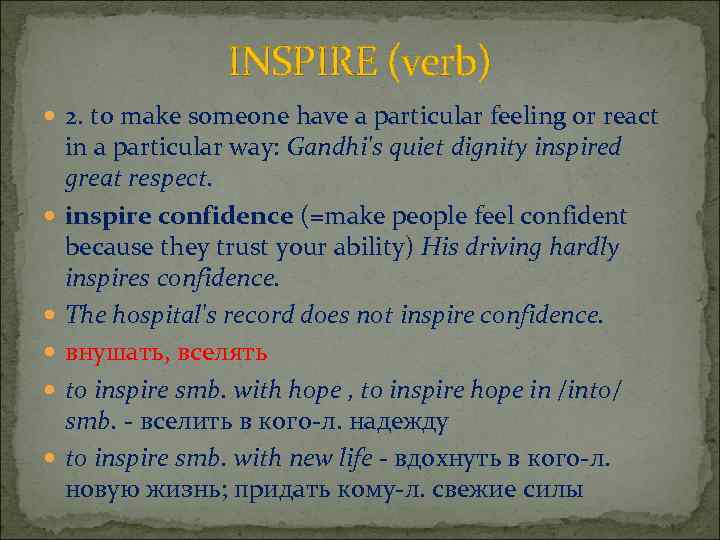 INSPIRE (verb)

2. to make someone have a particular feeling or react in a particular way: Gandhi's quiet dignity inspired great respect.

inspire confidence (=make people feel confident because they trust your ability) His driving hardly inspires confidence.

The hospital's record does not inspire confidence.

внушать, вселять

to inspire smb. with hope , to inspire hope in /into/ smb. - вселить в кого-л. надежду

to inspire smb. with new life - вдохнуть в кого-л. новую жизнь; придать кому-л. свежие силы